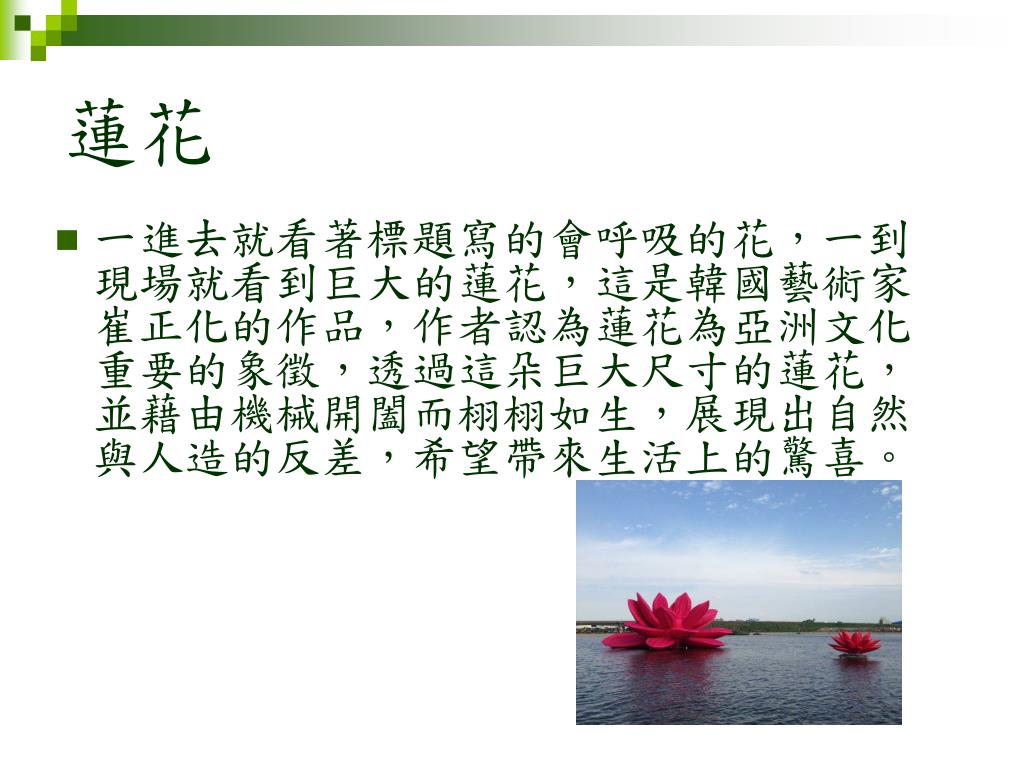 蓮花

一進去就看著標題寫的會呼吸的花，一到現場就看到巨大的蓮花，這是韓國藝術家崔正化的作品，作者認為蓮花為亞洲文化重要的象徵，透過這朵巨大尺寸的蓮花，並藉由機械開闔而栩栩如生，展現出自然與人造的反差，希望帶來生活上的驚喜。